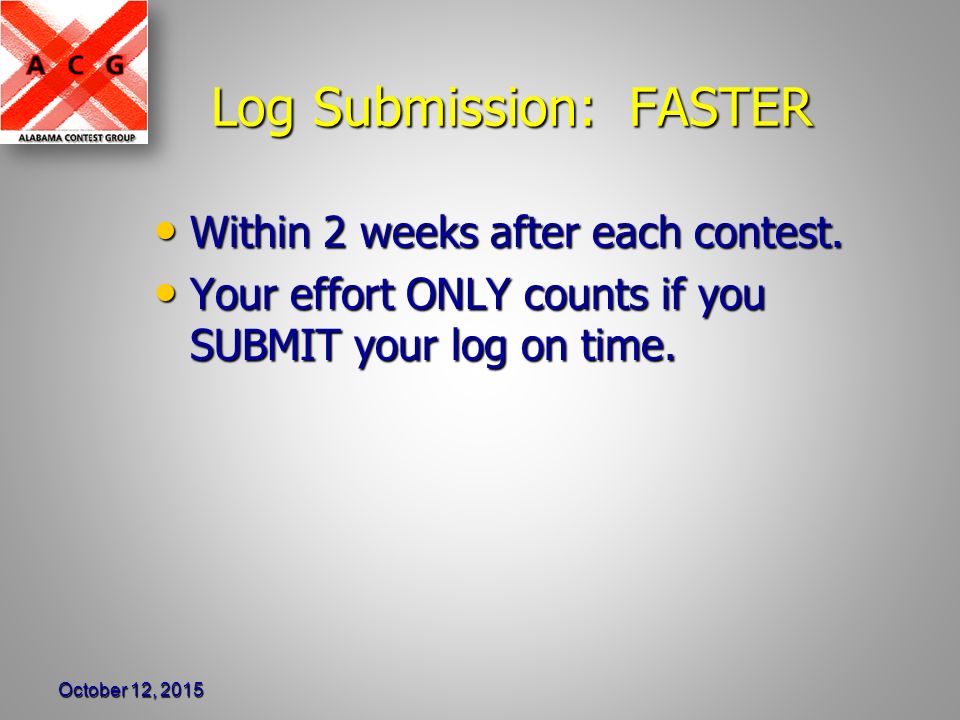 A C G
ALABAMA CONTEST GROUP

Log Submission: FASTER

• Within 2 weeks after each contest.
• Your effort ONLY counts if you SUBMIT your log on time.

October 12, 2015